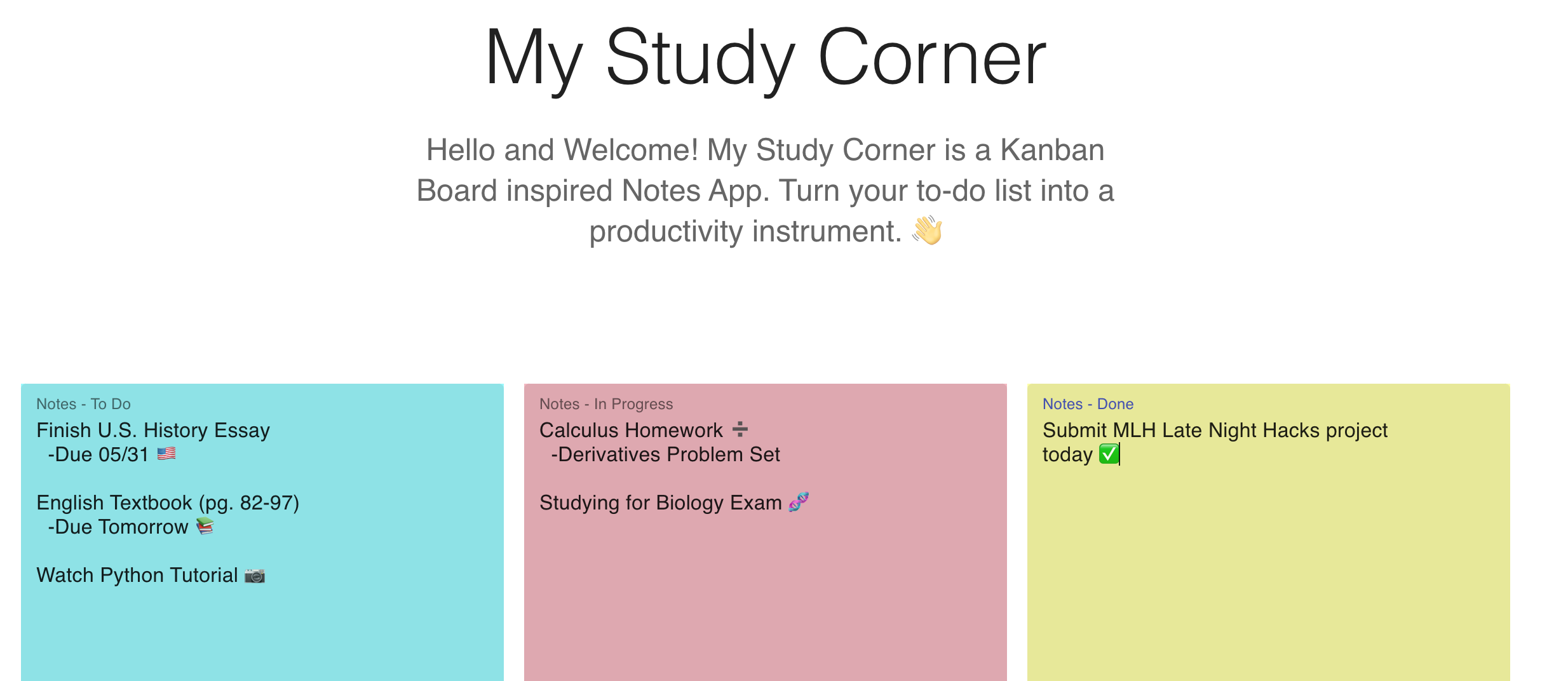 My Study Corner

Hello and Welcome! My Study Corner is a Kanban Board inspired Notes App. Turn your to-do list into a productivity instrument. 👋

Notes - To Do
Finish U.S. History Essay
-Due 05/31 🇺🇸

English Textbook (pg. 82-97)
-Due Tomorrow 📚

Watch Python Tutorial 📷

Notes - In Progress
Calculus Homework ➗
-Derivatives Problem Set

Studying for Biology Exam 🧬

Notes - Done
Submit MLH Late Night Hacks project today ✅